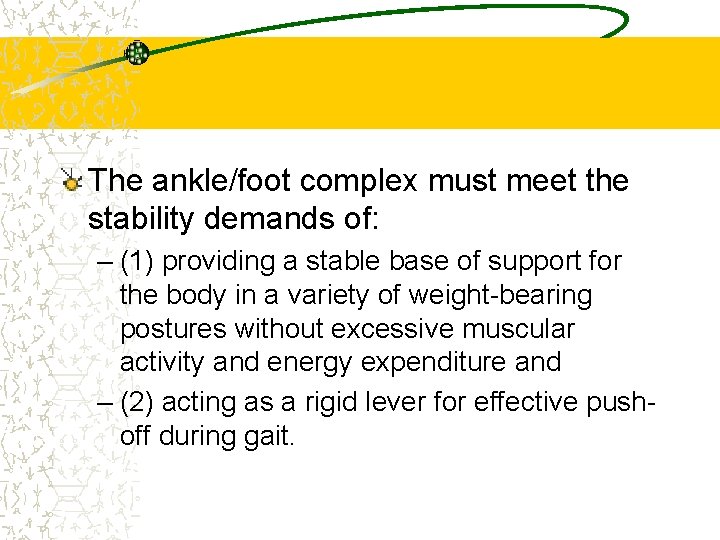 The ankle/foot complex must meet the stability demands of:

– (1) providing a stable base of support for the body in a variety of weight-bearing postures without excessive muscular activity and energy expenditure and

– (2) acting as a rigid lever for effective push-off during gait.